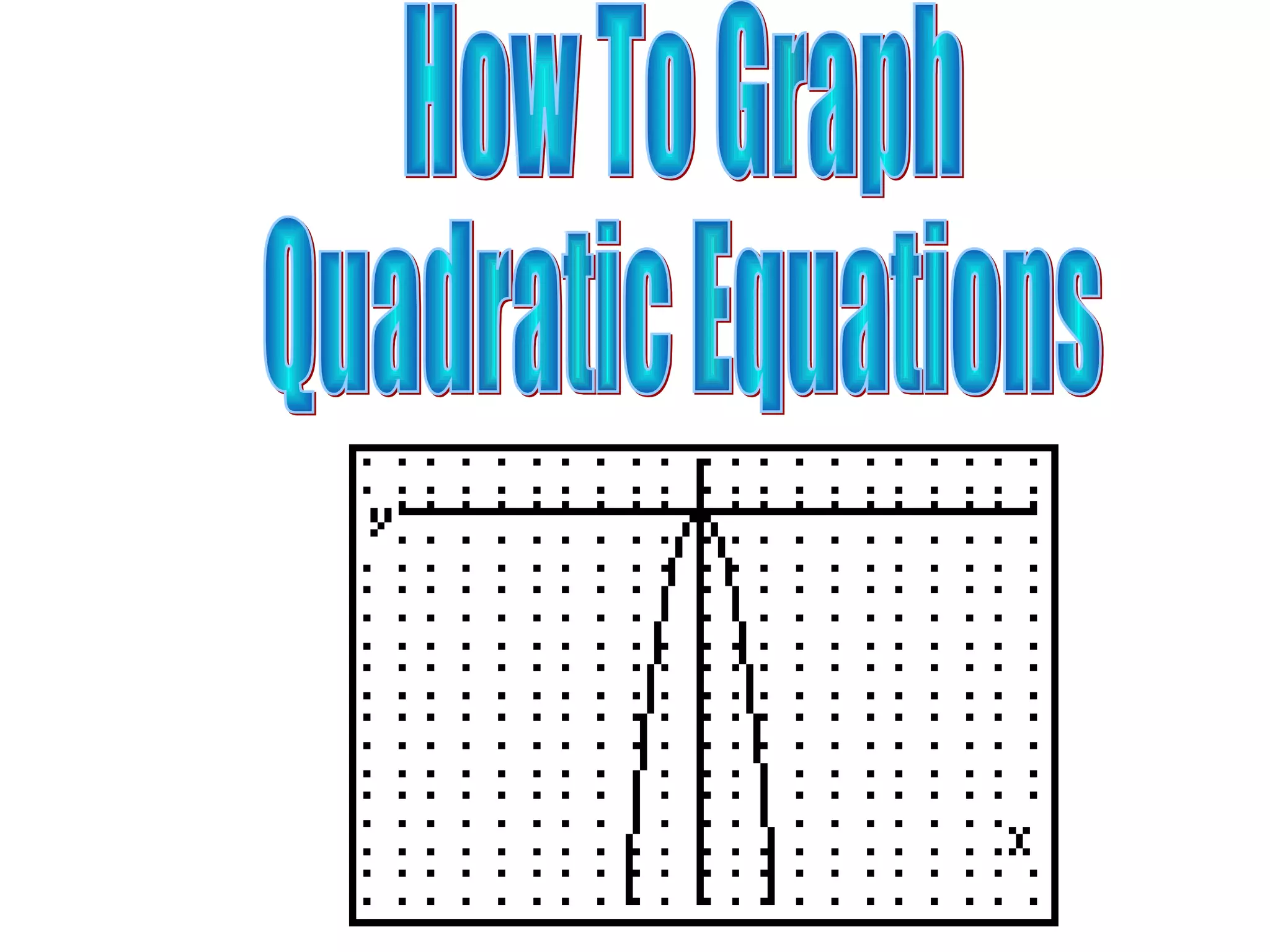 How To Graph Quadratic Equations

y

x